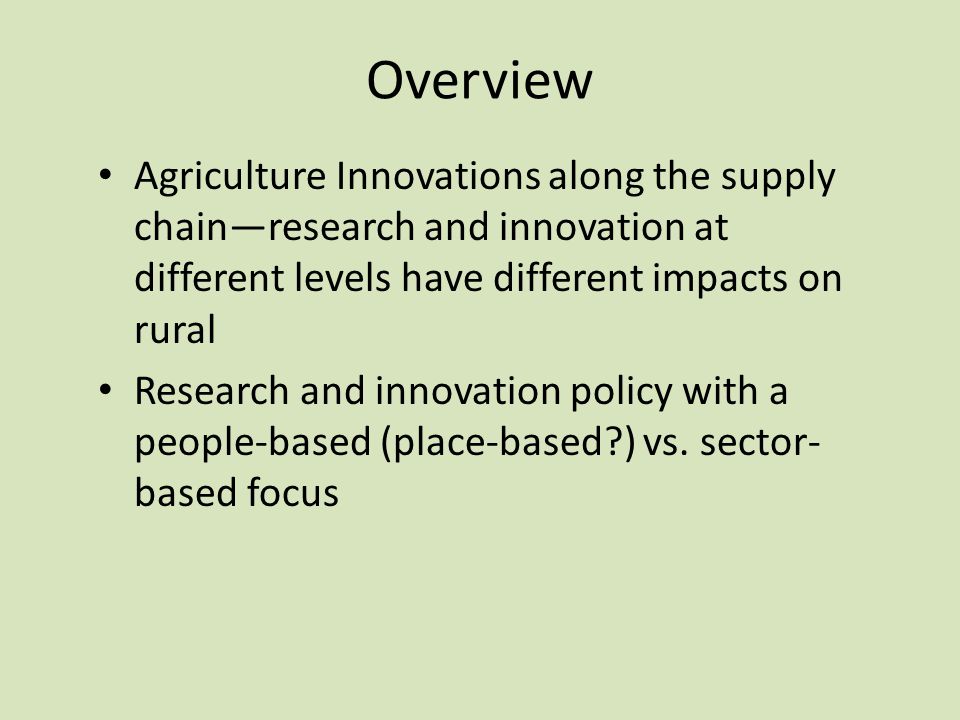 Overview

• Agriculture Innovations along the supply chain—research and innovation at different levels have different impacts on rural

• Research and innovation policy with a people-based (place-based?) vs. sector-based focus